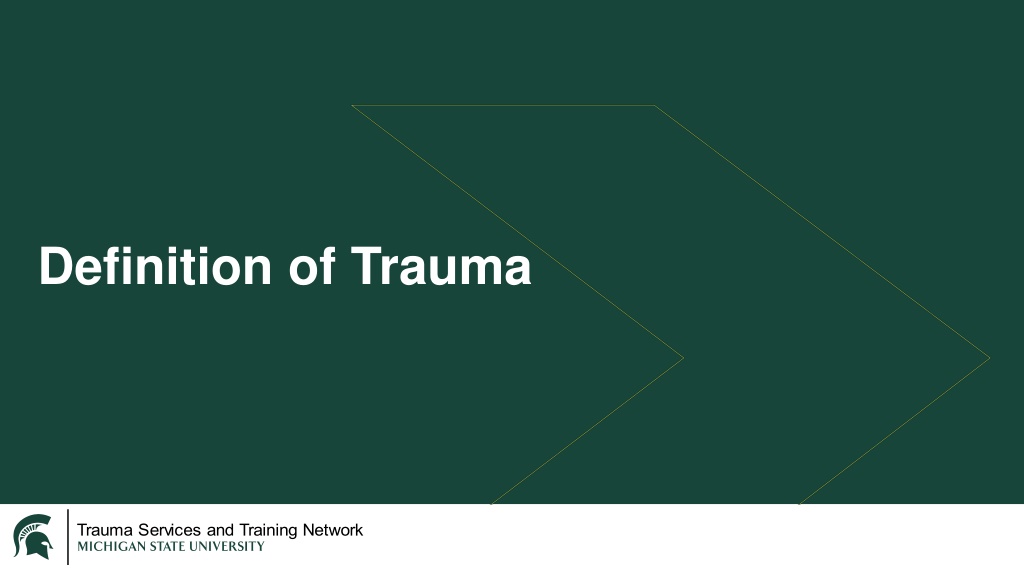 Definition of Trauma

Trauma Services and Training Network
MICHIGAN STATE UNIVERSITY